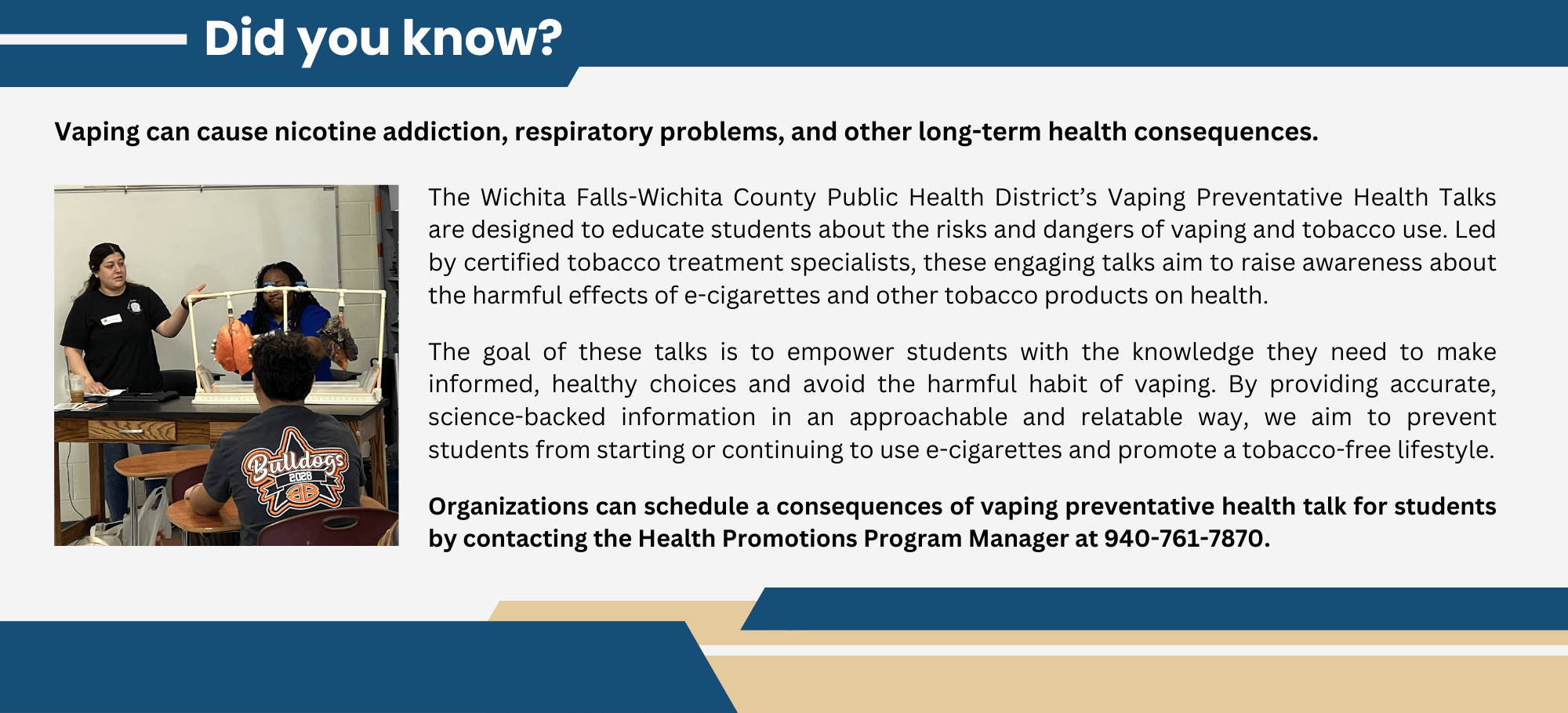 Did you know?

Vaping can cause nicotine addiction, respiratory problems, and other long-term health consequences.

Bulldogs
2028

The Wichita Falls-Wichita County Public Health District's Vaping Preventative Health Talks are designed to educate students about the risks and dangers of vaping and tobacco use. Led by certified tobacco treatment specialists, these engaging talks aim to raise awareness about the harmful effects of e-cigarettes and other tobacco products on health.

The goal of these talks is to empower students with the knowledge they need to make informed, healthy choices and avoid the harmful habit of vaping. By providing accurate, science-backed information in an approachable and relatable way, we aim to prevent students from starting or continuing to use e-cigarettes and promote a tobacco-free lifestyle.

Organizations can schedule a consequences of vaping preventative health talk for students by contacting the Health Promotions Program Manager at 940-761-7870.